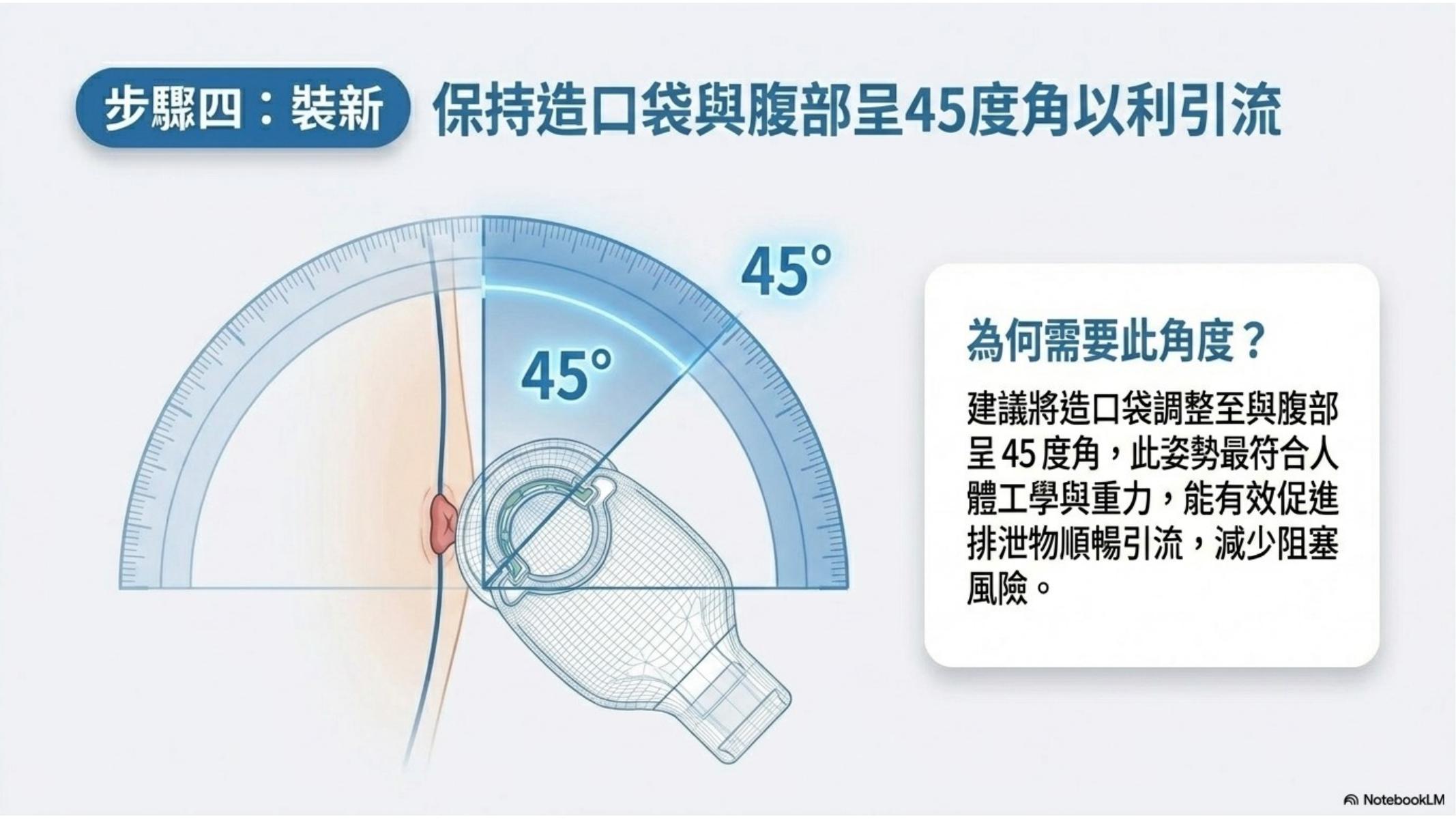 步驟四：裝新 保持造口袋與腹部呈45度角以利引流

45°

45°

為何需要此角度？

建議將造口袋調整至與腹部呈45度角，此姿勢最符合人體工學與重力，能有效促進排泄物順暢引流，減少阻塞風險。

NotebookLM